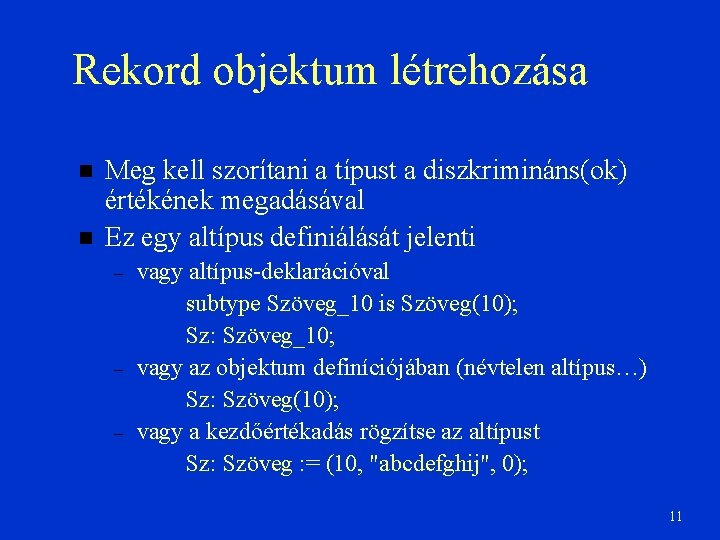 Rekord objektum létrehozása

■ Meg kell szorítani a típust a diszkrimináns(ok) értékének megadásával
■ Ez egy altípus definiálását jelenti
– vagy altípus-deklarációval
subtype Szöveg_10 is Szöveg(10);
Sz: Szöveg_10;
– vagy az objektum definíciójában (névtelen altípus…)
Sz: Szöveg(10);
– vagy a kezdőértékadás rögzítse az altípust
Sz: Szöveg := (10, "abcdefghij", 0);

11